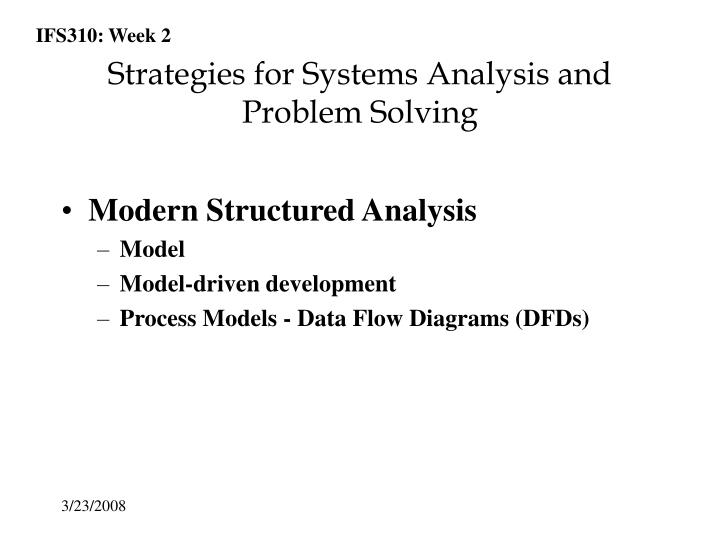 IFS310: Week 2

Strategies for Systems Analysis and Problem Solving

• Modern Structured Analysis
– Model
– Model-driven development
– Process Models - Data Flow Diagrams (DFDs)

3/23/2008